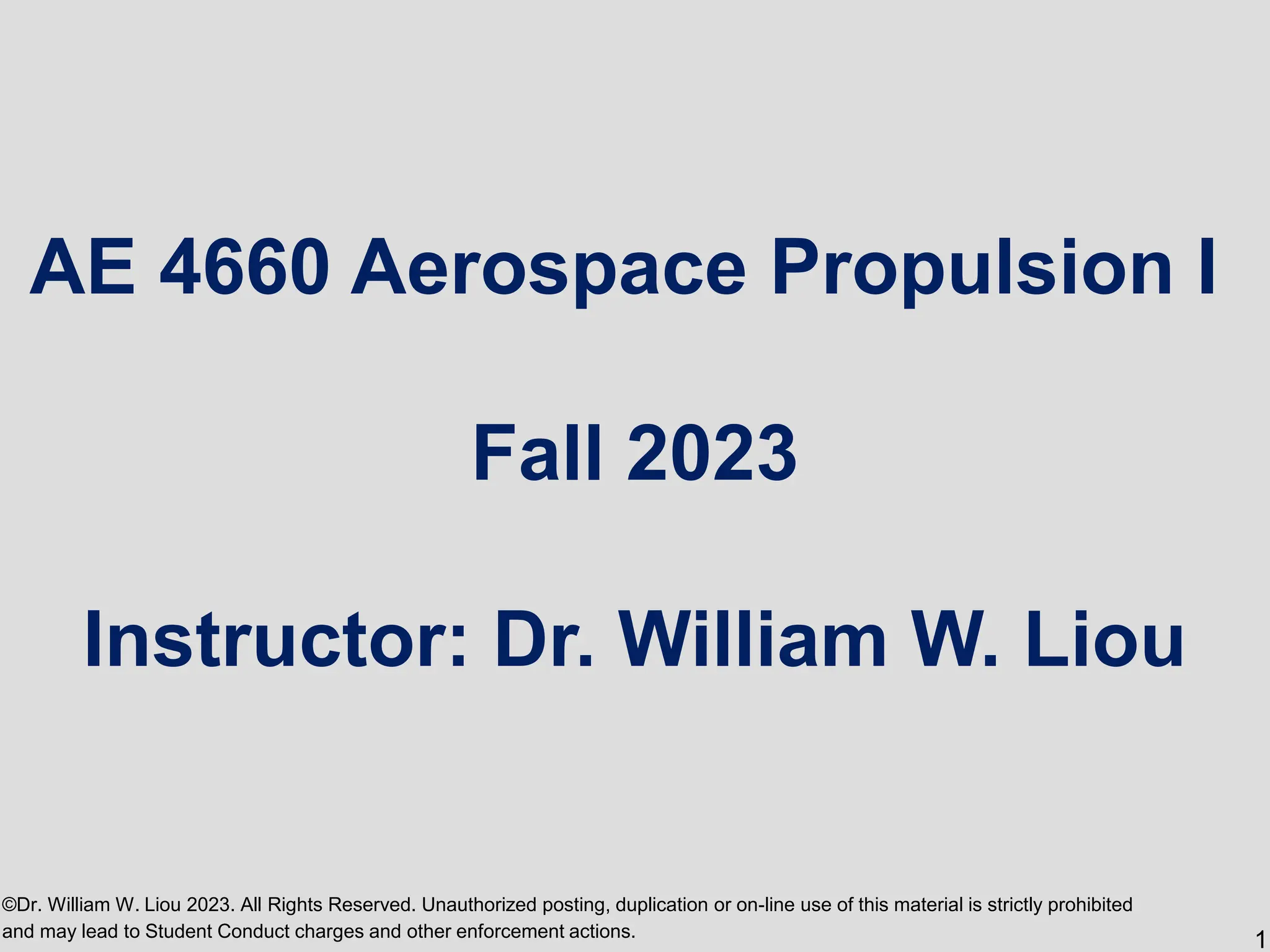 AE 4660 Aerospace Propulsion I

Fall 2023

Instructor: Dr. William W. Liou

©Dr. William W. Liou 2023. All Rights Reserved. Unauthorized posting, duplication or on-line use of this material is strictly prohibited and may lead to Student Conduct charges and other enforcement actions.

1